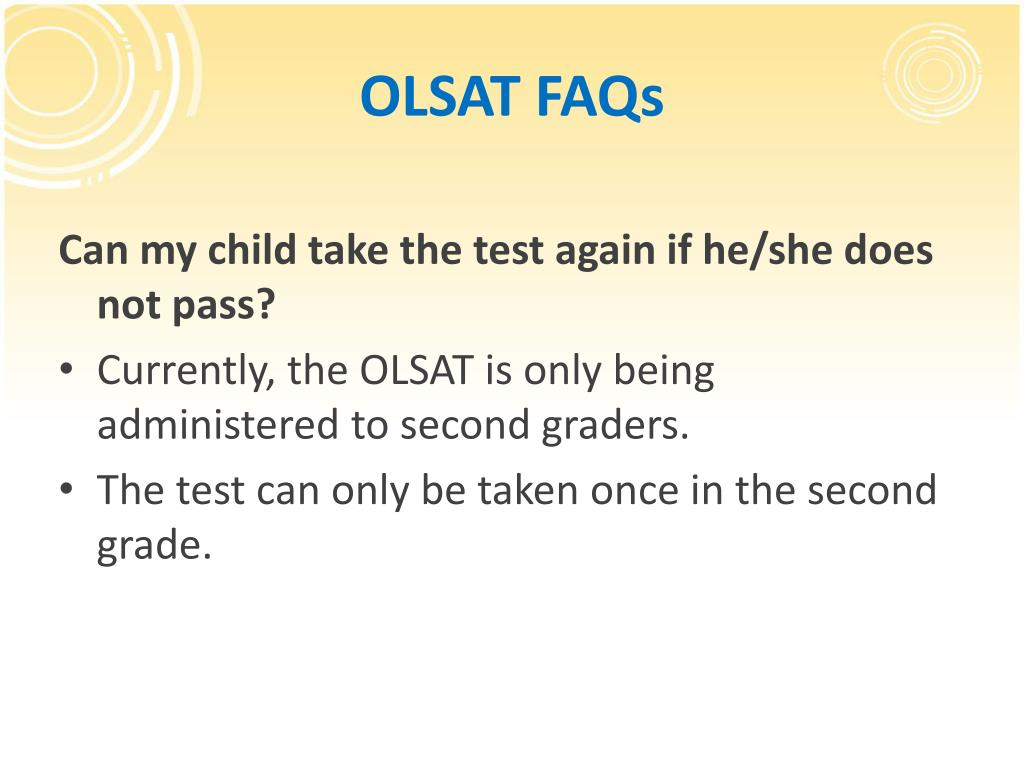 OLSAT FAQs

Can my child take the test again if he/she does not pass?

• Currently, the OLSAT is only being administered to second graders.
• The test can only be taken once in the second grade.